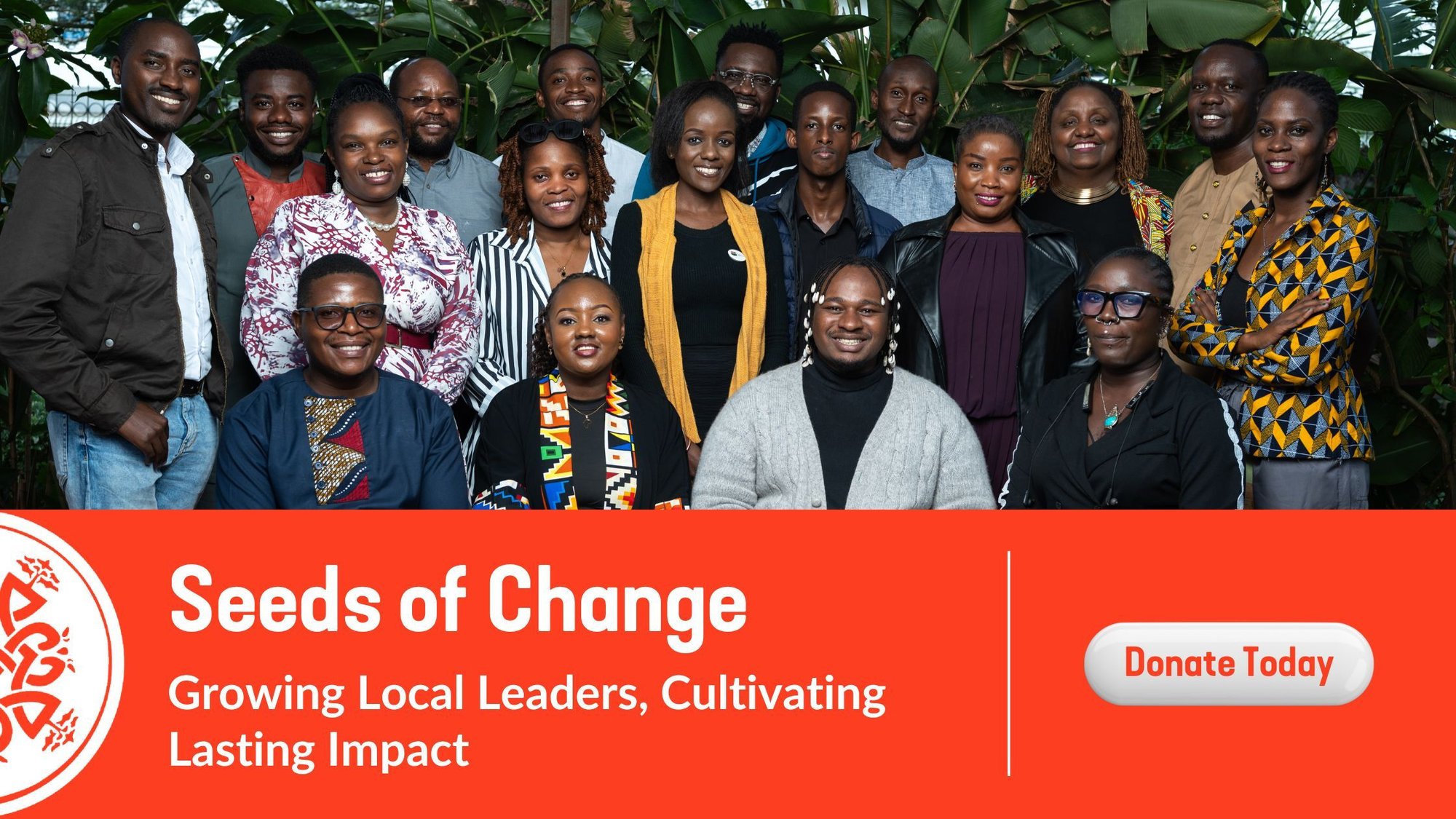 Seeds of Change

Growing Local Leaders, Cultivating Lasting Impact

Donate Today